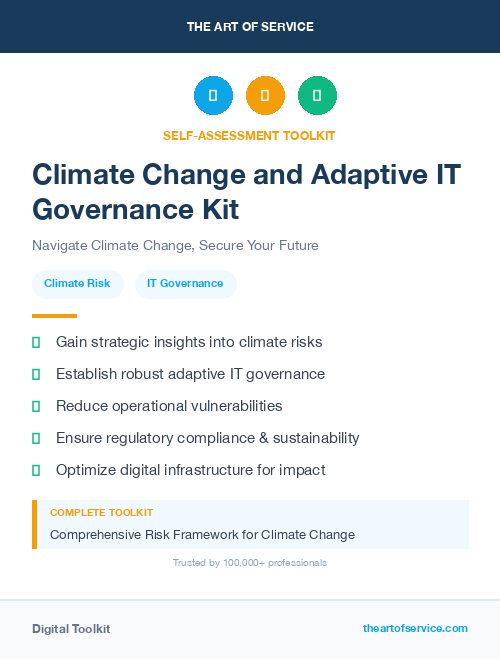 THE ART OF SERVICE

SELF-ASSESSMENT TOOLKIT

Climate Change and Adaptive IT Governance Kit

Navigate Climate Change, Secure Your Future

Climate Risk

IT Governance

Gain strategic insights into climate risks

Establish robust adaptive IT governance

Reduce operational vulnerabilities

Ensure regulatory compliance & sustainability

Optimize digital infrastructure for impact

COMPLETE TOOLKIT

Comprehensive Risk Framework for Climate Change

Trusted by 100,000+ professionals

Digital Toolkit

theartofservice.com